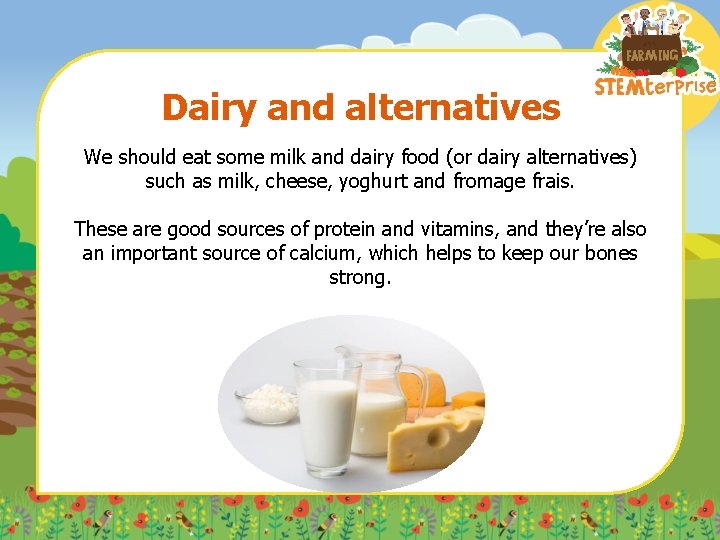 FARMING
STEMterprise

Dairy and alternatives

We should eat some milk and dairy food (or dairy alternatives) such as milk, cheese, yoghurt and fromage frais.

These are good sources of protein and vitamins, and they're also an important source of calcium, which helps to keep our bones strong.